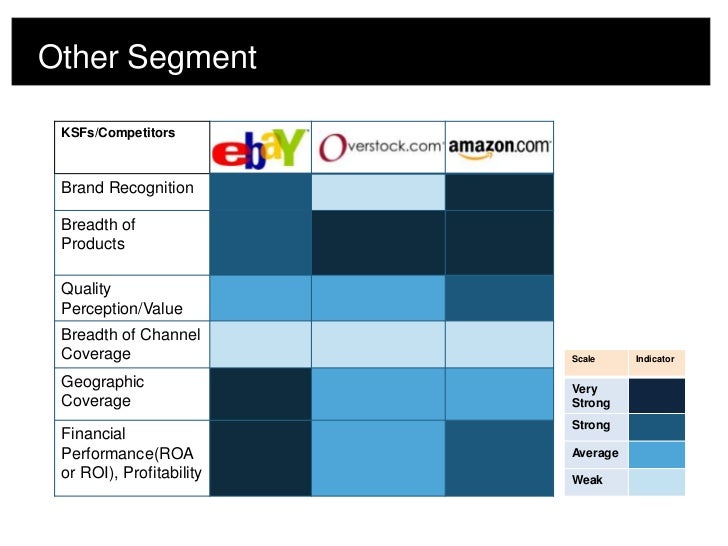 Other Segment

| KSFs/Competitors | ebaY | Overstock.com | amazon.com |
|---|---|---|---|
| Brand Recognition | | | |
| Breadth of Products | | | |
| Quality Perception/Value | | | |
| Breadth of Channel Coverage | | | |
| Geographic Coverage | | | |
| Financial Performance(ROA or ROI), Profitability | | | |

| Scale | Indicator |
|---|---|
| Very Strong | |
| Strong | |
| Average | |
| Weak | |